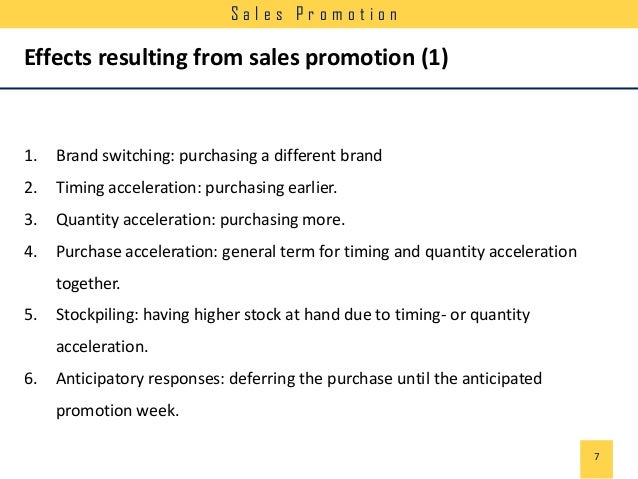 Sales Promotion

Effects resulting from sales promotion (1)

1. Brand switching: purchasing a different brand
2. Timing acceleration: purchasing earlier.
3. Quantity acceleration: purchasing more.
4. Purchase acceleration: general term for timing and quantity acceleration together.
5. Stockpiling: having higher stock at hand due to timing- or quantity acceleration.
6. Anticipatory responses: deferring the purchase until the anticipated promotion week.

7